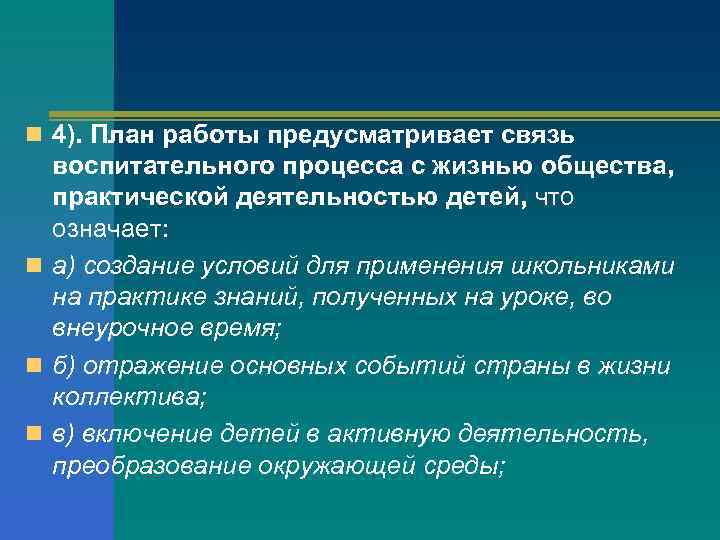 4). План работы предусматривает связь воспитательного процесса с жизнью общества, практической деятельностью детей, что означает:

а) создание условий для применения школьниками на практике знаний, полученных на уроке, во внеурочное время;

б) отражение основных событий страны в жизни коллектива;

в) включение детей в активную деятельность, преобразование окружающей среды;